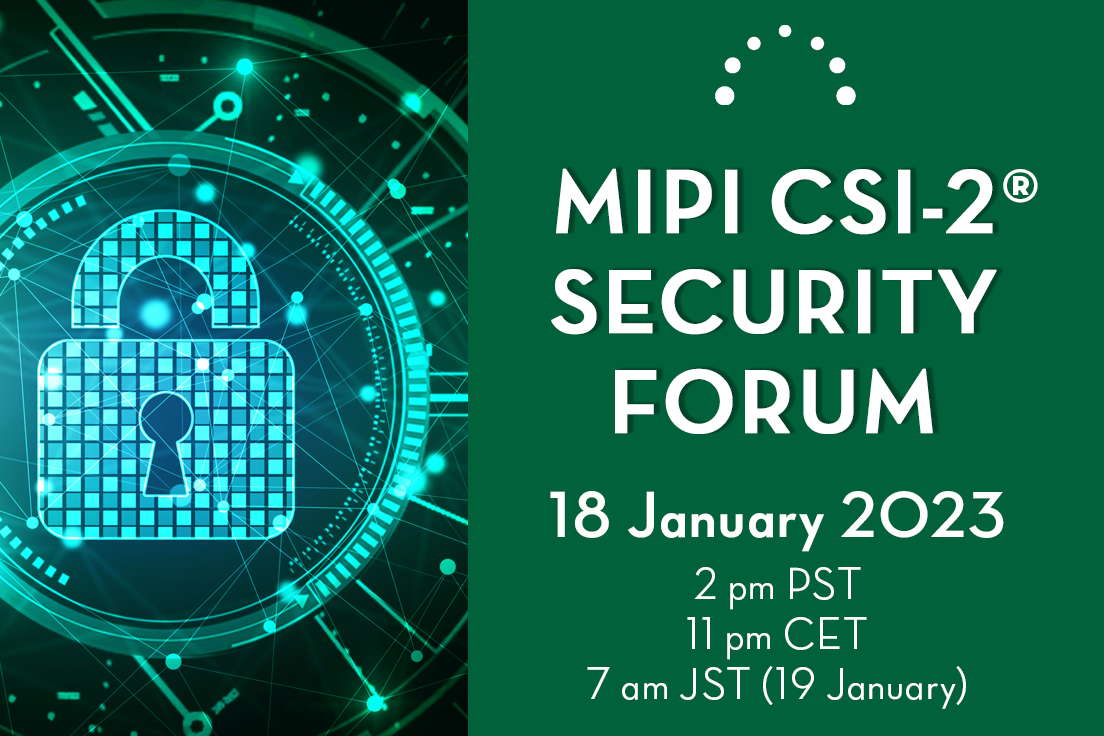 MIPI CSI-2®
SECURITY
FORUM

18 January 2023

2 pm PST
11 pm CET
7 am JST (19 January)